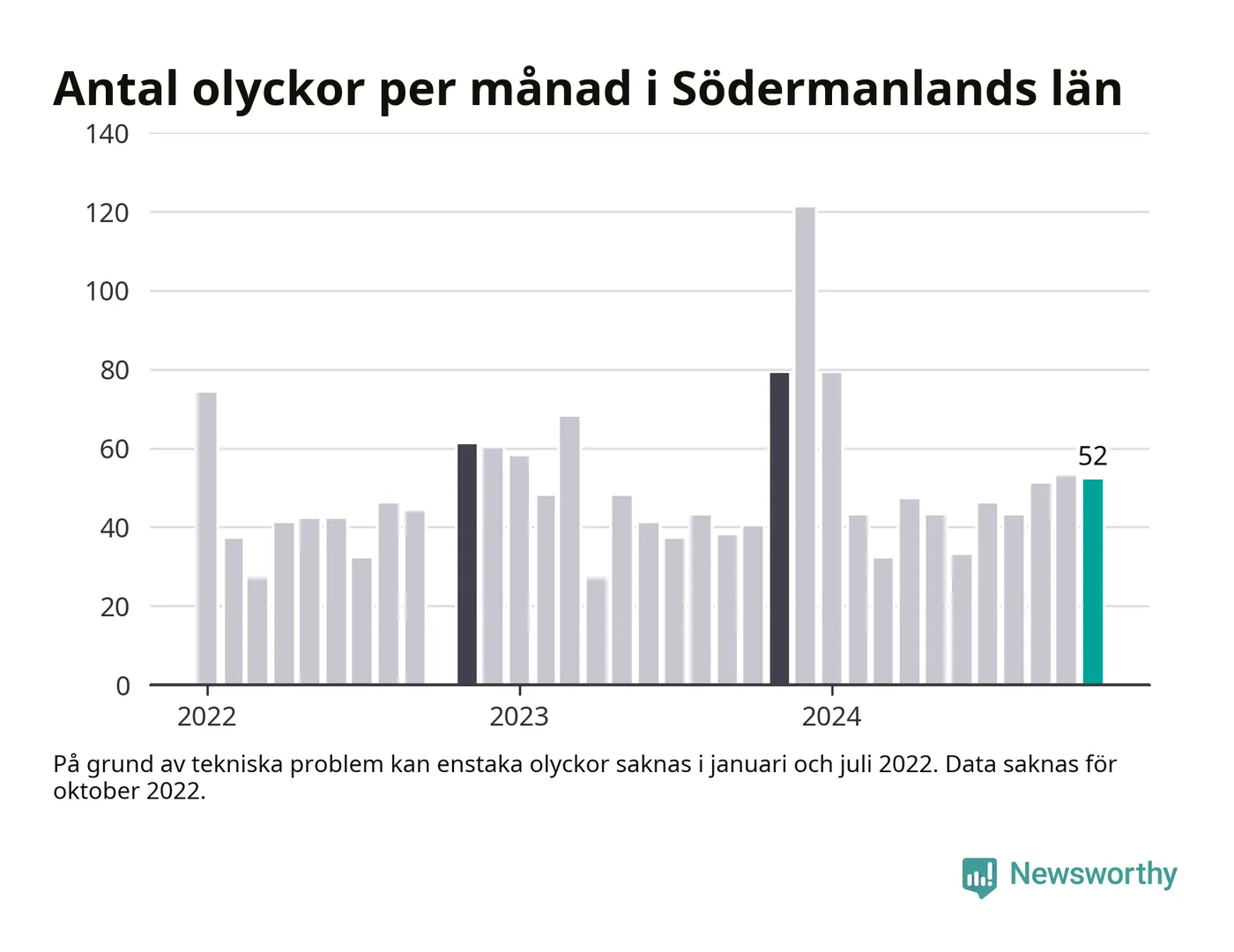 Antal olyckor per månad i Södermanlands län

140
120
100
80
60
40
20
0

52

2022
2023
2024

På grund av tekniska problem kan enstaka olyckor saknas i januari och juli 2022. Data saknas för oktober 2022.

Newsworthy